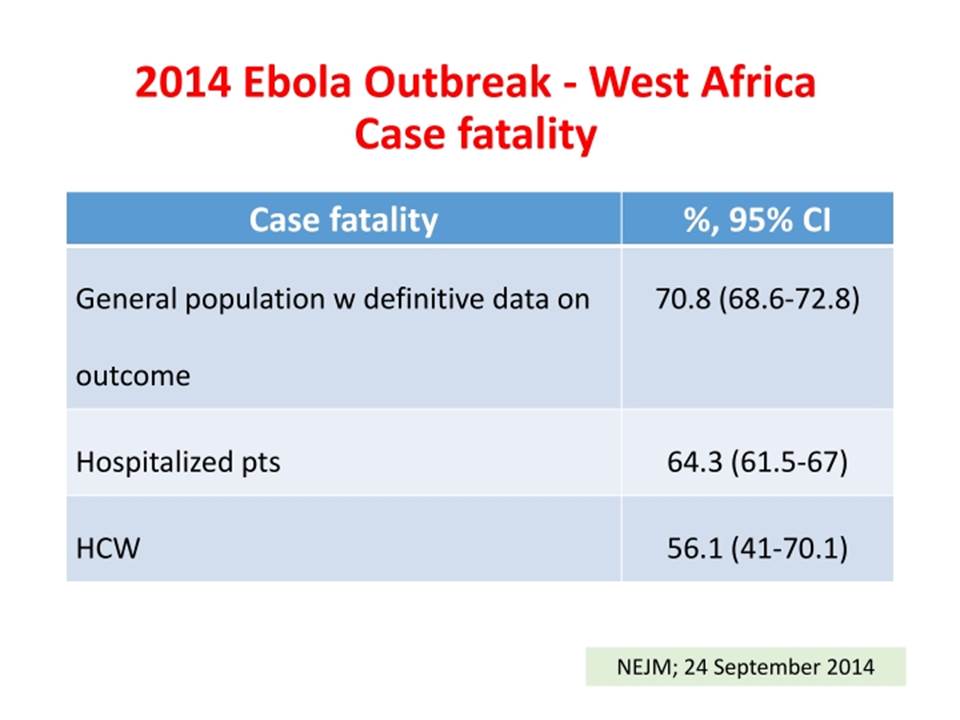 2014 Ebola Outbreak - West Africa
Case fatality

| Case fatality | %, 95% CI |
|---|---|
| General population w definitive data on outcome | 70.8 (68.6-72.8) |
| Hospitalized pts | 64.3 (61.5-67) |
| HCW | 56.1 (41-70.1) |

NEJM; 24 September 2014